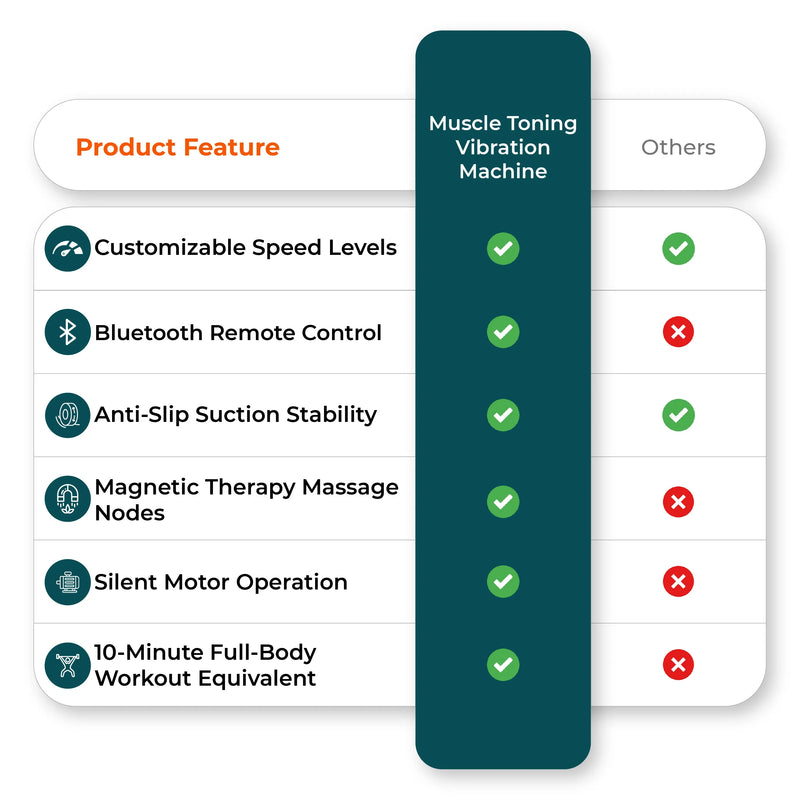 | Product Feature | Muscle Toning Vibration Machine | Others |
|---|---|---|
| Customizable Speed Levels | ✓ | ✓ |
| Bluetooth Remote Control | ✓ | ✗ |
| Anti-Slip Suction Stability | ✓ | ✓ |
| Magnetic Therapy Massage Nodes | ✓ | ✗ |
| Silent Motor Operation | ✓ | ✗ |
| 10-Minute Full-Body Workout Equivalent | ✓ | ✗ |